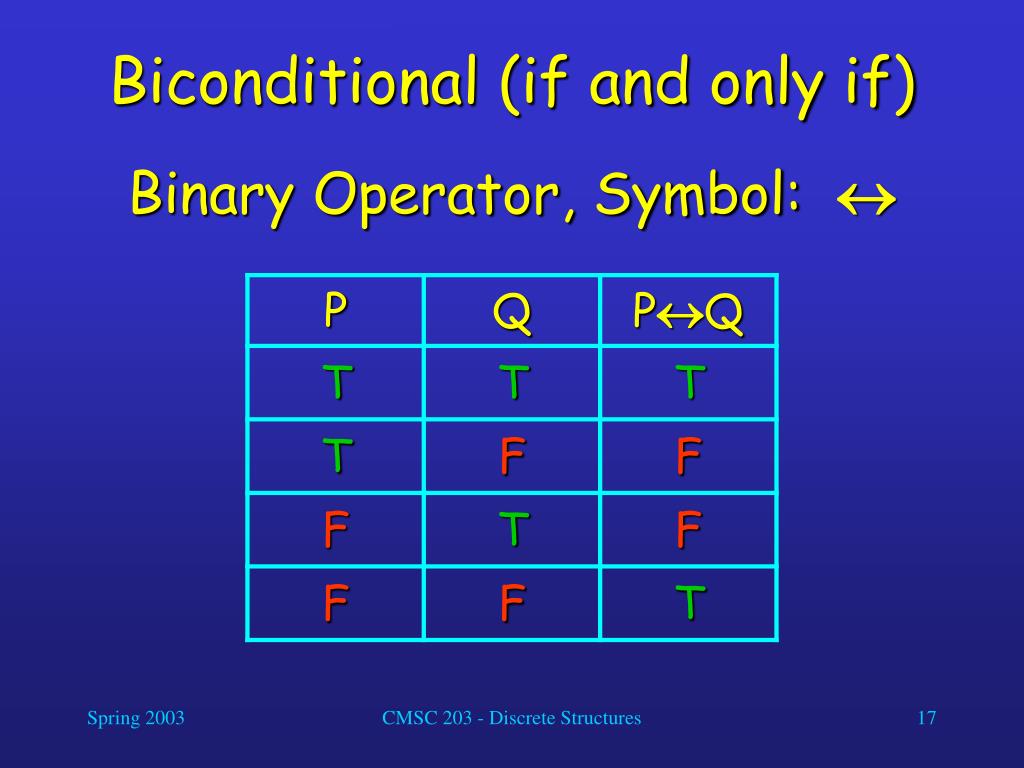 Biconditional (if and only if)

Binary Operator, Symbol: $\leftrightarrow$

| P | Q | P$\leftrightarrow$Q |
|---|---|---|
| T | T | T |
| T | F | F |
| F | T | F |
| F | F | T |

Spring 2003

CMSC 203 - Discrete Structures

17